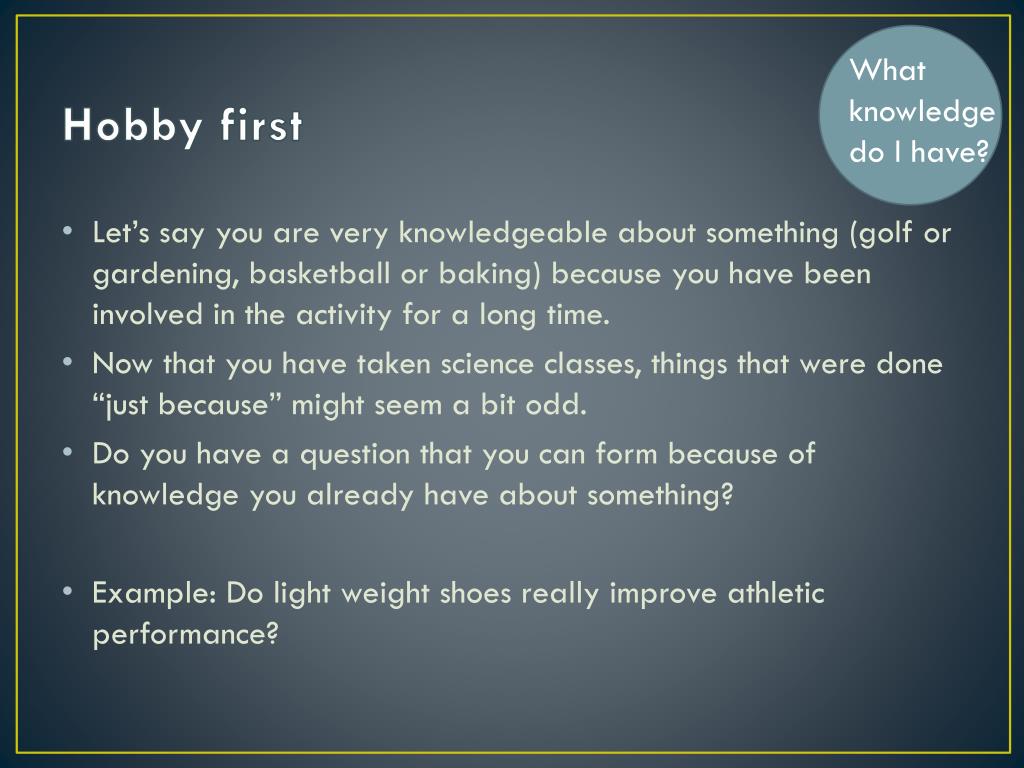 Hobby first

What knowledge do I have?

• Let’s say you are very knowledgeable about something (golf or gardening, basketball or baking) because you have been involved in the activity for a long time.
• Now that you have taken science classes, things that were done “just because” might seem a bit odd.
• Do you have a question that you can form because of knowledge you already have about something?

• Example: Do light weight shoes really improve athletic performance?